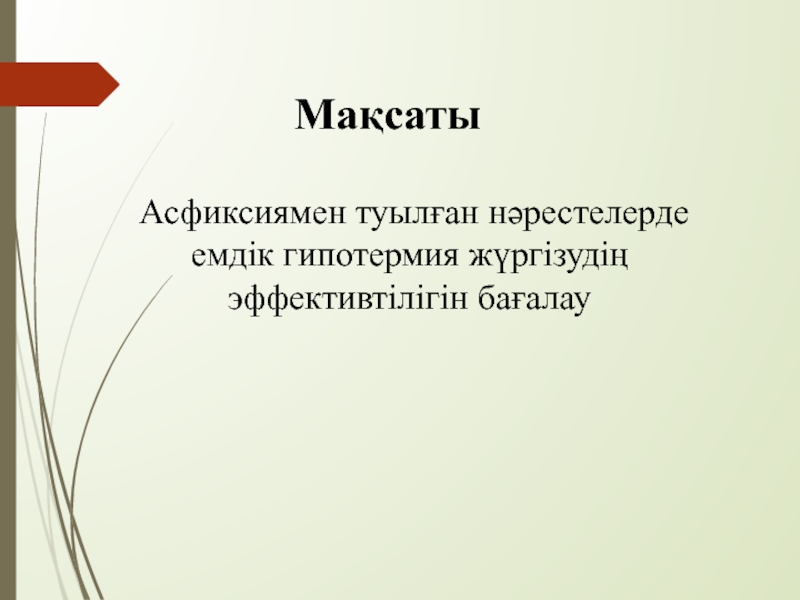 Мақсаты

Асфиксиямен туылған нәрестелерде емдік гипотермия жүргізудің эффективтілігін бағалау